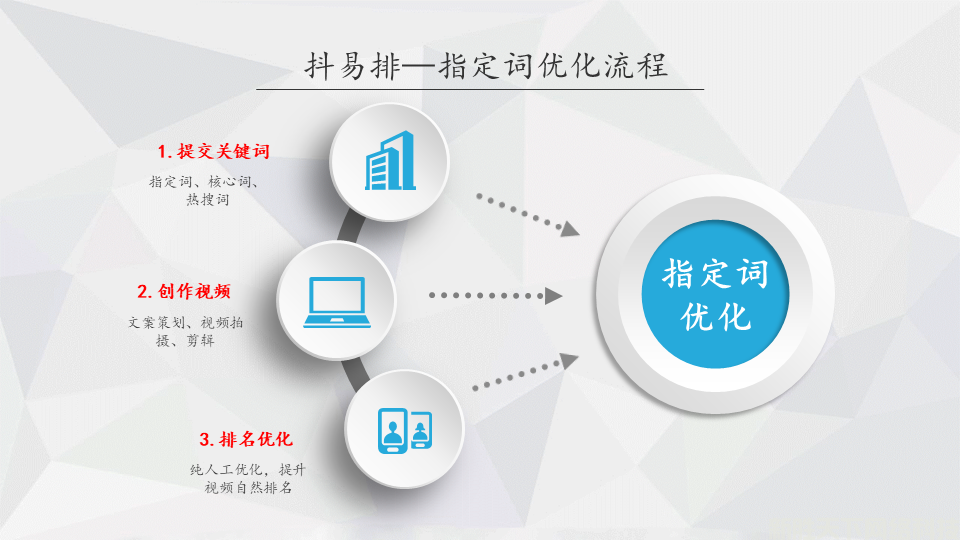 抖易排—指定词优化流程

1. 提交关键词

指定词、核心词、热搜词

2. 创作视频

文案策划、视频拍摄、剪辑

3. 排名优化

纯人工优化，提升视频自然排名

指定词优化